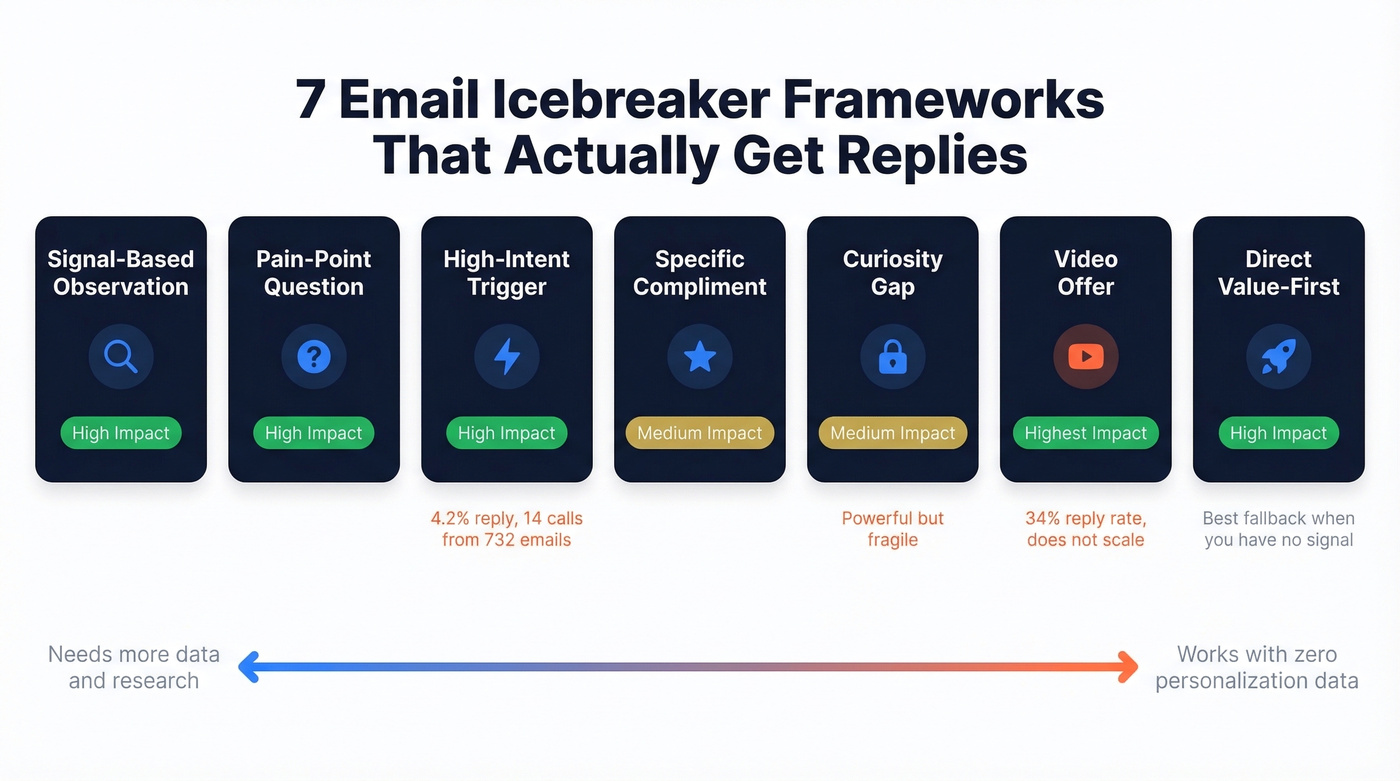 7 Email Icebreaker Frameworks That Actually Get Replies

Signal-Based Observation

High Impact

Pain-Point Question

High Impact

High-Intent Trigger

High Impact

4.2% reply, 14 calls from 732 emails

Specific Compliment

Medium Impact

Curiosity Gap

Medium Impact

Powerful but fragile

Video Offer

Highest Impact

34% reply rate, does not scale

Direct Value-First

High Impact

Best fallback when you have no signal

Needs more data and research

Works with zero personalization data